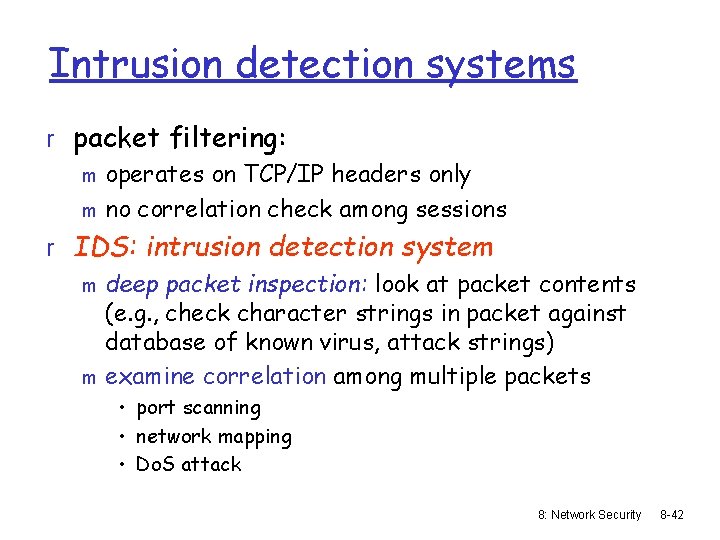 Intrusion detection systems

r packet filtering:

m operates on TCP/IP headers only

m no correlation check among sessions

r IDS: intrusion detection system

m deep packet inspection: look at packet contents (e.g., check character strings in packet against database of known virus, attack strings)

m examine correlation among multiple packets

• port scanning

• network mapping

• DoS attack

8: Network Security 8-42